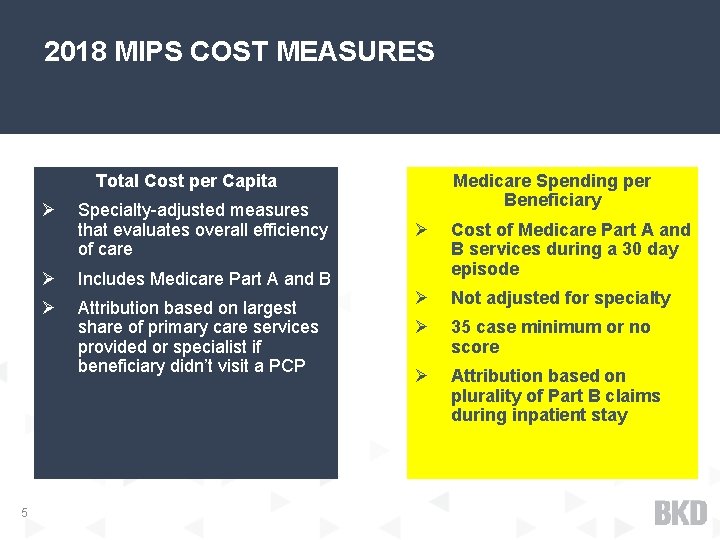 2018 MIPS COST MEASURES

Total Cost per Capita

➢ Specialty-adjusted measures that evaluates overall efficiency of care

➢ Includes Medicare Part A and B

➢ Attribution based on largest share of primary care services provided or specialist if beneficiary didn't visit a PCP

Medicare Spending per Beneficiary

➢ Cost of Medicare Part A and B services during a 30 day episode

➢ Not adjusted for specialty

➢ 35 case minimum or no score

➢ Attribution based on plurality of Part B claims during inpatient stay

5

BKD